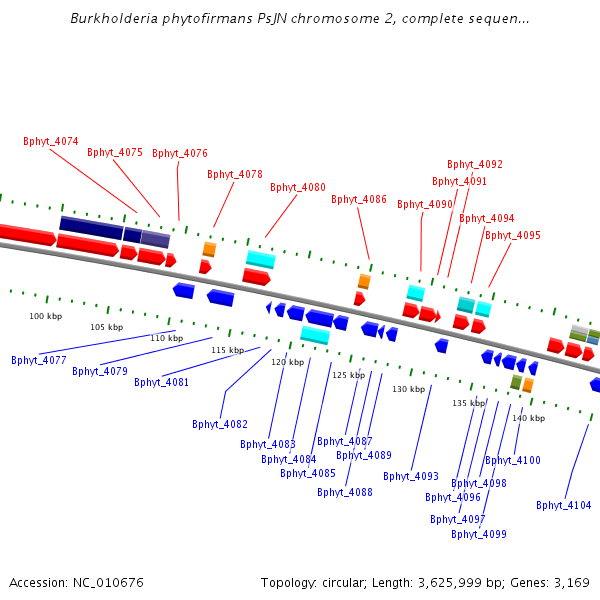 Burkholderia phytofirmans PsJN chromosome 2, complete sequen...

Bphyt_4074
Bphyt_4075
Bphyt_4076
Bphyt_4078
Bphyt_4080
Bphyt_4086
Bphyt_4092
Bphyt_4091
Bphyt_4090
Bphyt_4094
Bphyt_4095

100 kbp
105 kbp
110 kbp
115 kbp
120 kbp
125 kbp
130 kbp
135 kbp
140 kbp

Bphyt_4077
Bphyt_4079
Bphyt_4081
Bphyt_4082
Bphyt_4083
Bphyt_4084
Bphyt_4085
Bphyt_4087
Bphyt_4089
Bphyt_4088
Bphyt_4093
Bphyt_4100
Bphyt_4098
Bphyt_4096
Bphyt_4097
Bphyt_4099
Bphyt_4104

Accession: NC_010676
Topology: circular; Length: 3,625,999 bp; Genes: 3,169